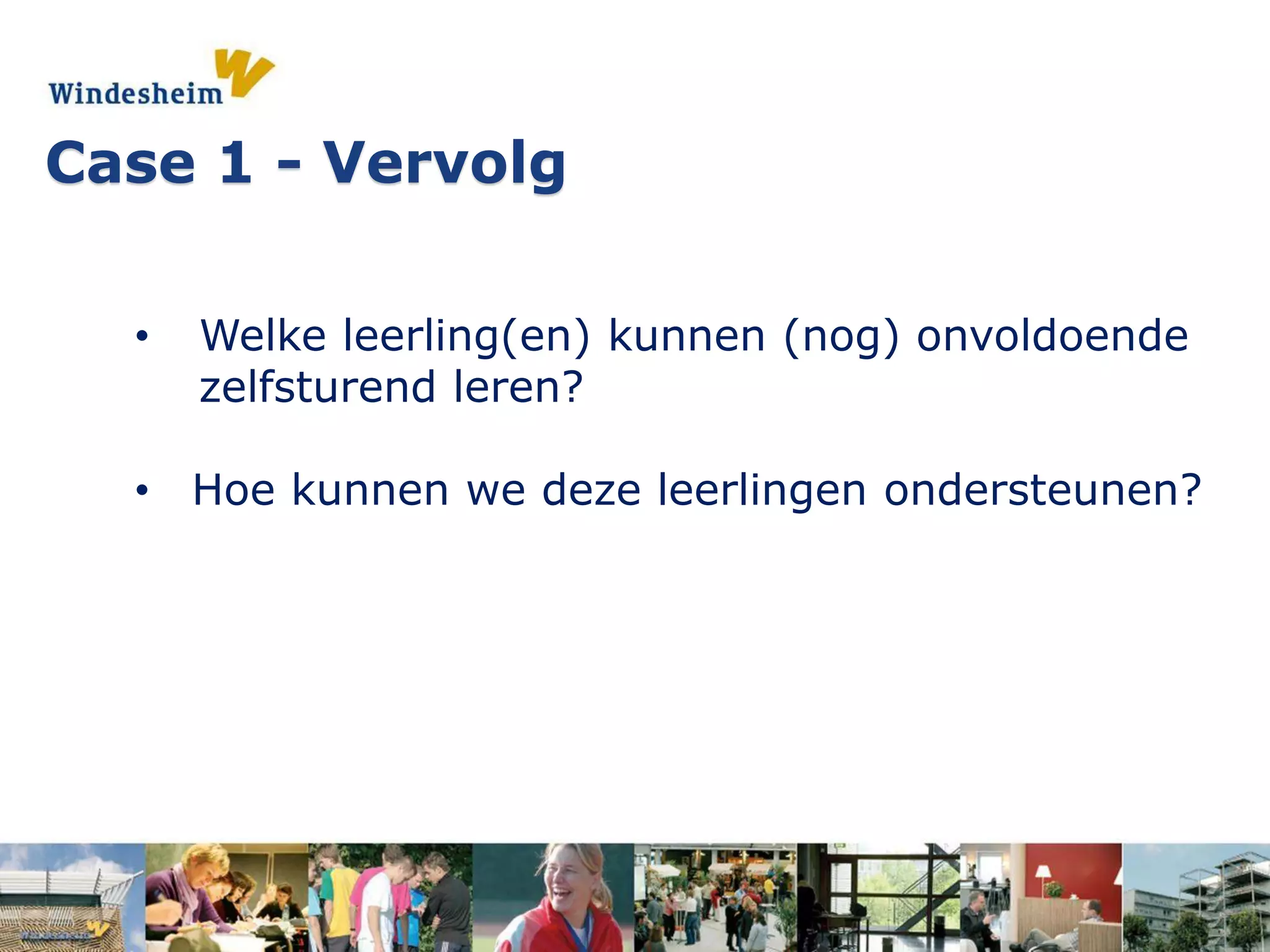 Windesheim

Case 1 - Vervolg

• Welke leerling(en) kunnen (nog) onvoldoende zelfsturend leren?

• Hoe kunnen we deze leerlingen ondersteunen?

Windesheim